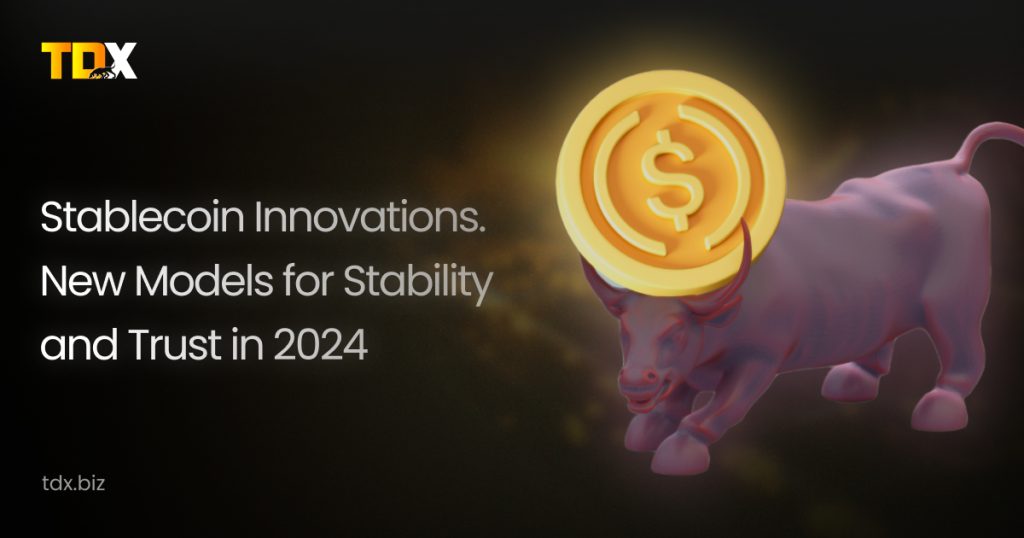 TDX

Stablecoin Innovations. New Models for Stability and Trust in 2024

$

tdx.biz